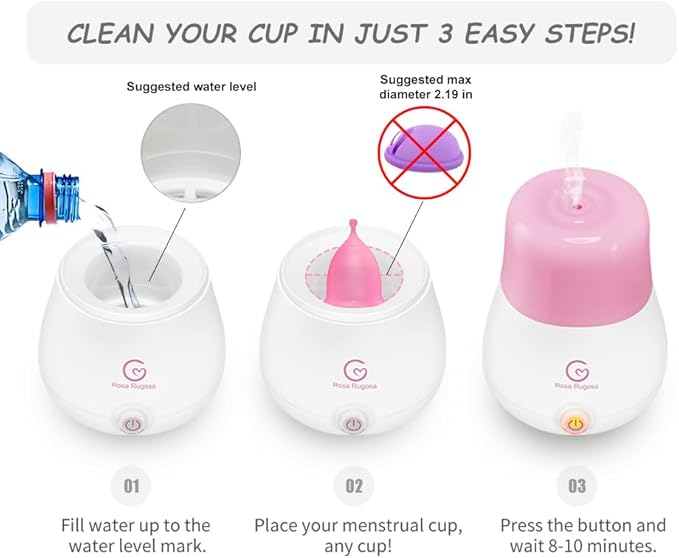 CLEAN YOUR CUP IN JUST 3 EASY STEPS!

Suggested water level

Suggested max diameter 2.19 in

Rosa Rugosa

Rosa Rugosa

Rosa Rugosa

01

Fill water up to the water level mark.

02

Place your menstrual cup, any cup!

03

Press the button and wait 8-10 minutes.